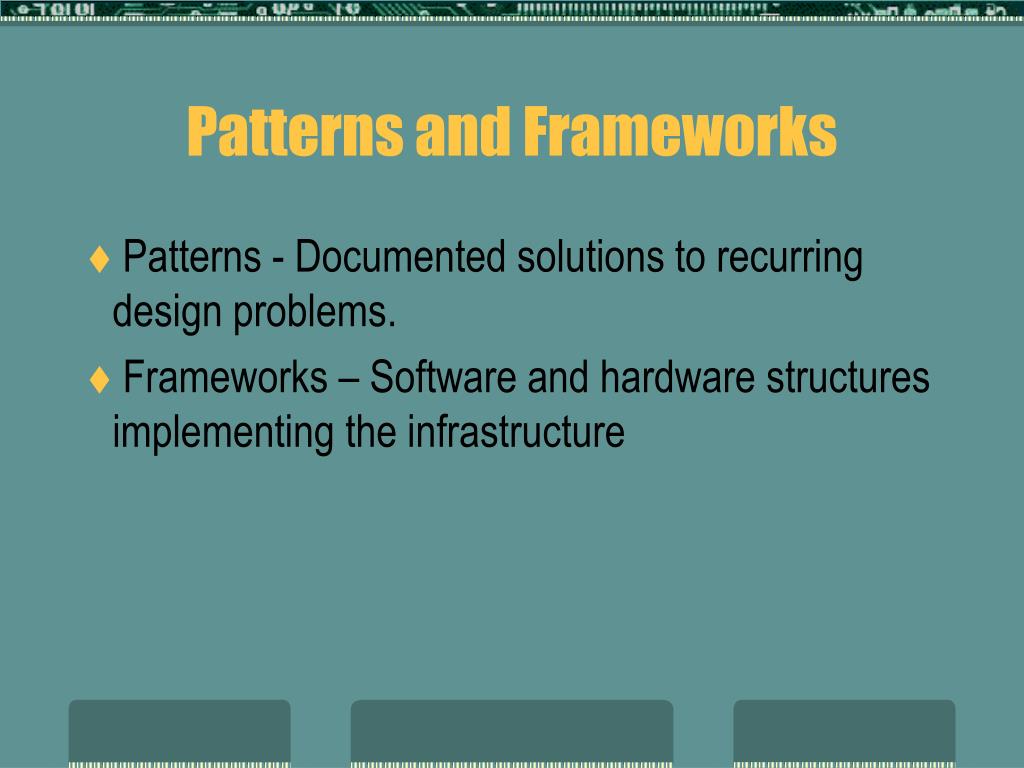 Patterns and Frameworks

♦ Patterns - Documented solutions to recurring design problems.

♦ Frameworks – Software and hardware structures implementing the infrastructure